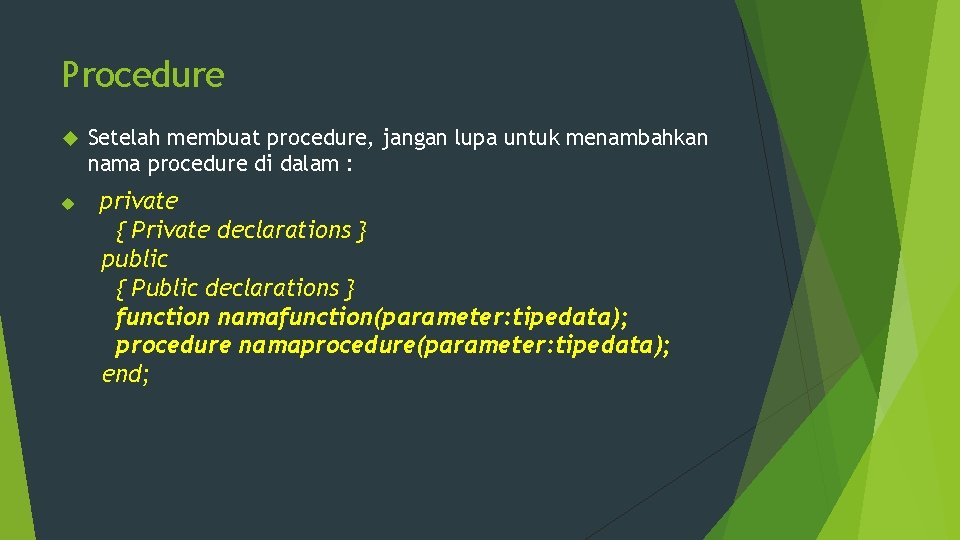 Procedure

Setelah membuat procedure, jangan lupa untuk menambahkan nama procedure di dalam :

private
{ Private declarations }
public
{ Public declarations }
function namafunction(parameter:tipedata);
procedure namaprocedure(parameter:tipedata);
end;